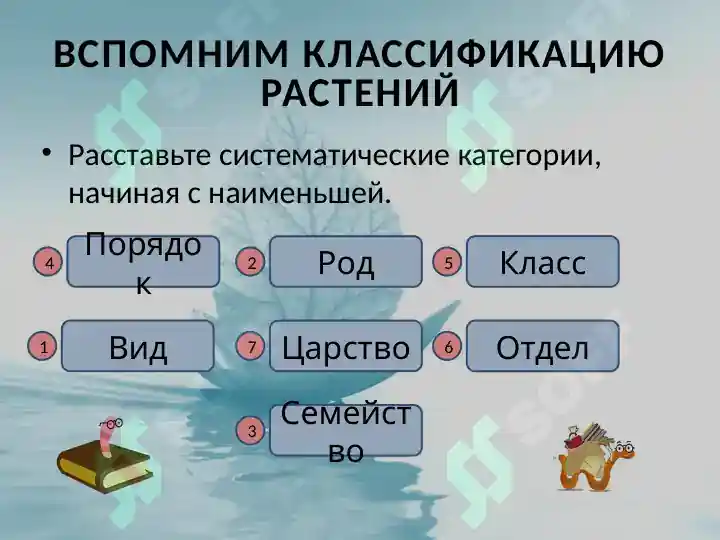 ВСПОМНИМ КЛАССИФИКАЦИЮ РАСТЕНИЙ

• Расставьте систематические категории, начиная с наименьшей.

4 Порядок
2 Род
5 Класс
1 Вид
7 Царство
6 Отдел
3 Семейство